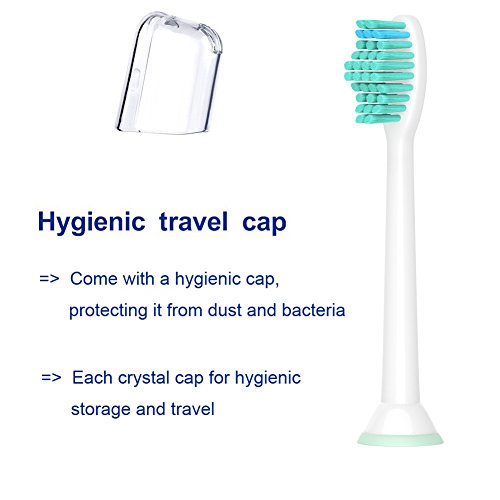 Hygienic travel cap

=> Come with a hygienic cap, protecting it from dust and bacteria

=> Each crystal cap for hygienic storage and travel